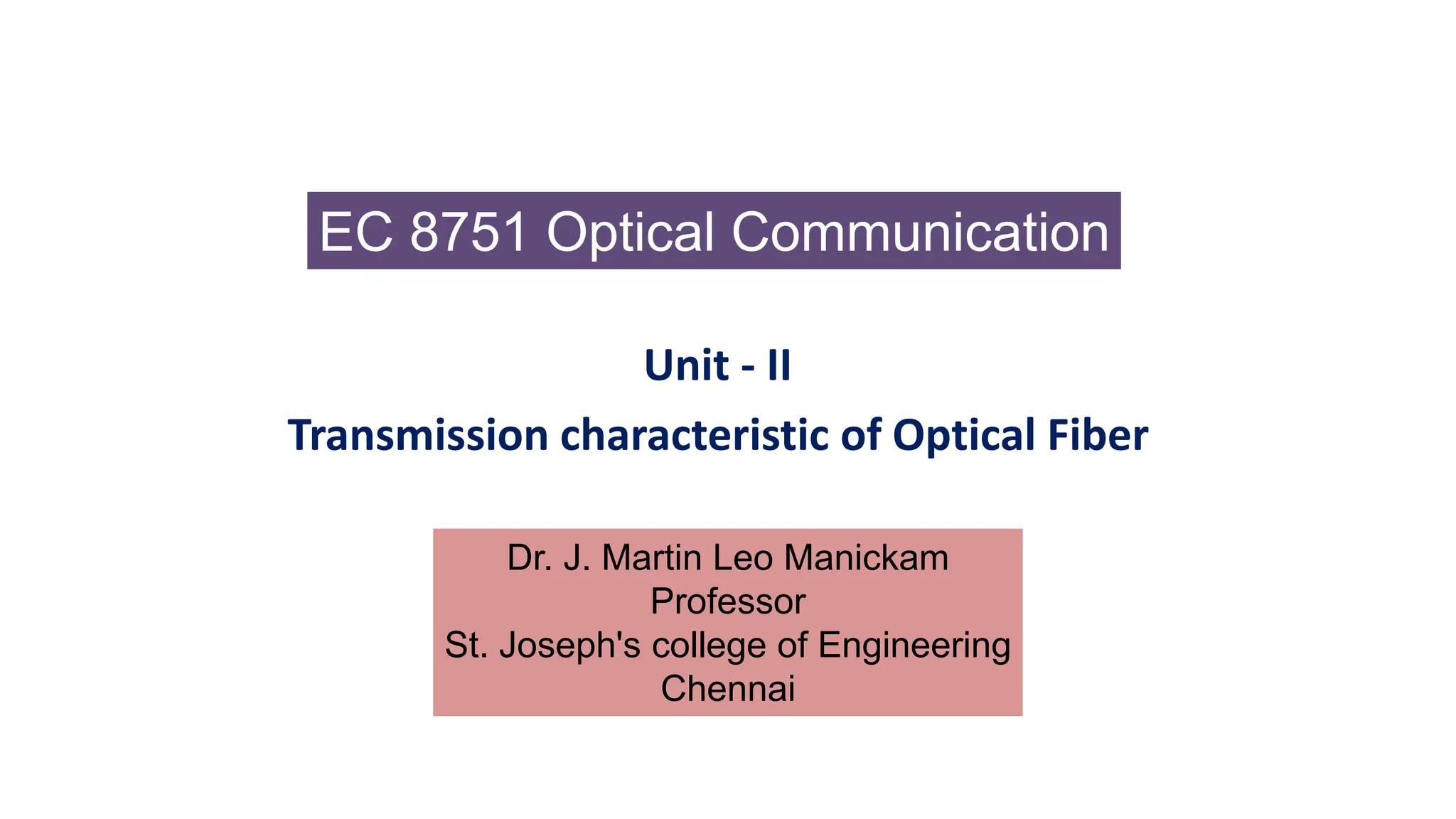 EC 8751 Optical Communication

Unit - II

Transmission characteristic of Optical Fiber

Dr. J. Martin Leo Manickam
Professor
St. Joseph's college of Engineering
Chennai